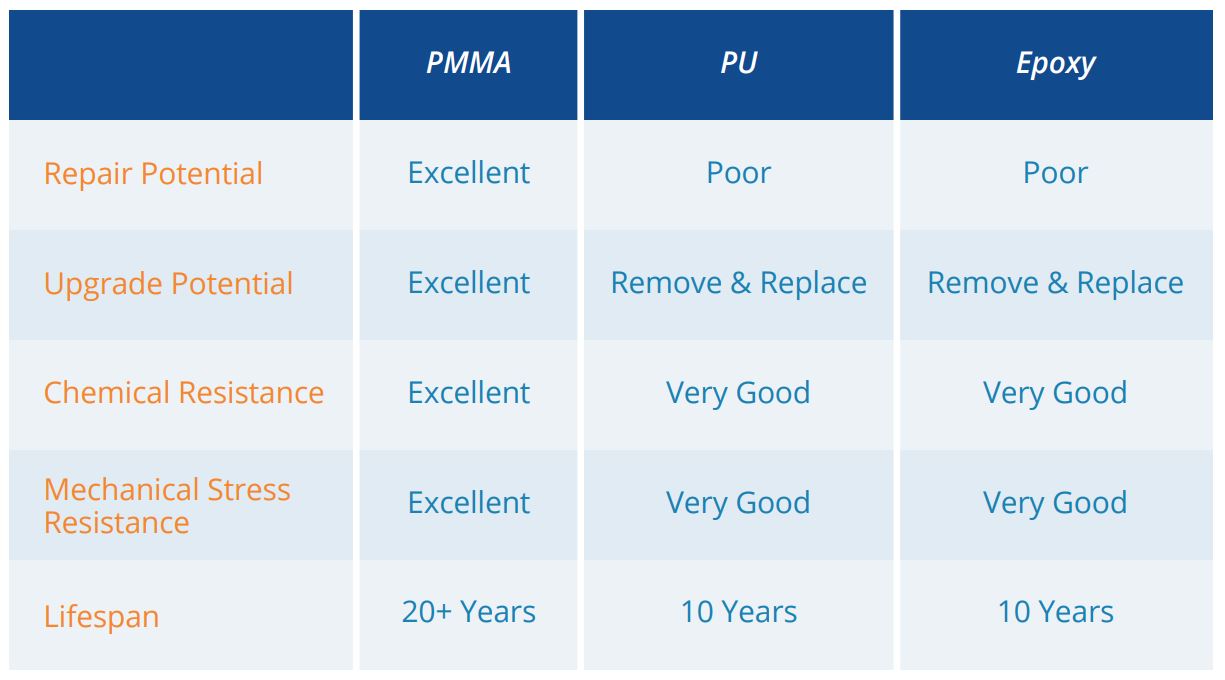 |  | PMMA | PU | Epoxy |
|---|---|---|---|
| Repair Potential | Excellent | Poor | Poor |
| Upgrade Potential | Excellent | Remove & Replace | Remove & Replace |
| Chemical Resistance | Excellent | Very Good | Very Good |
| Mechanical Stress Resistance | Excellent | Very Good | Very Good |
| Lifespan | 20+ Years | 10 Years | 10 Years |